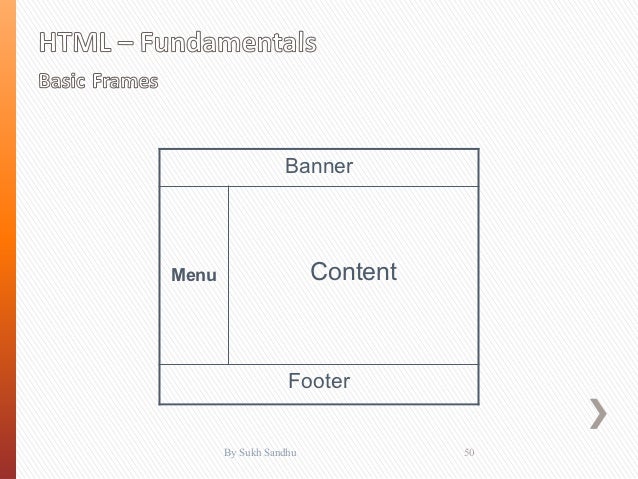 HTML – Fundamentals

Basic Frames

Banner

Menu

Content

Footer

By Sukh Sandhu

50